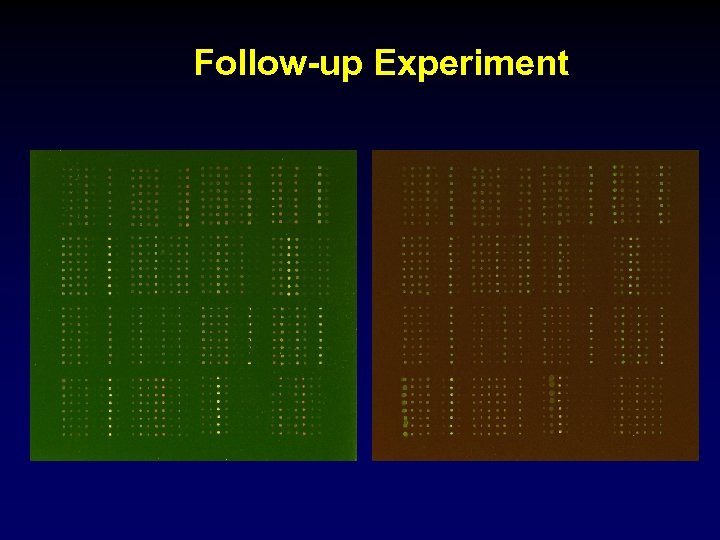 Follow-up Experiment